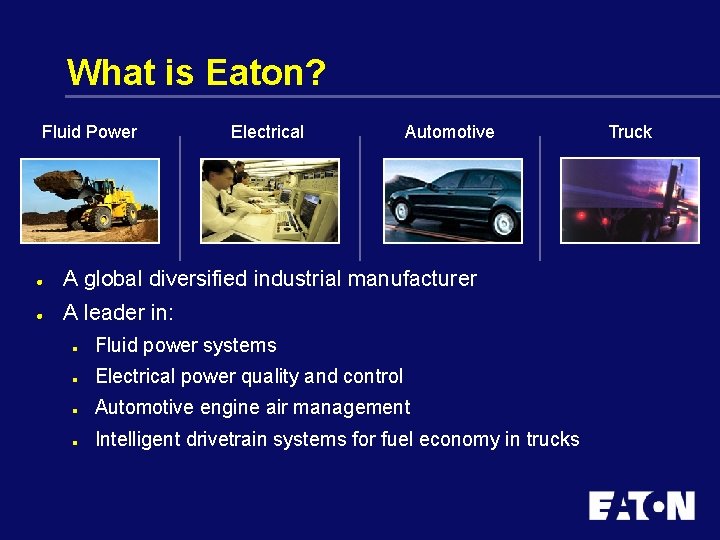 What is Eaton?

Fluid Power

Electrical

Automotive

Truck

- A global diversified industrial manufacturer
- A leader in:
  - Fluid power systems
  - Electrical power quality and control
  - Automotive engine air management
  - Intelligent drivetrain systems for fuel economy in trucks

EATON